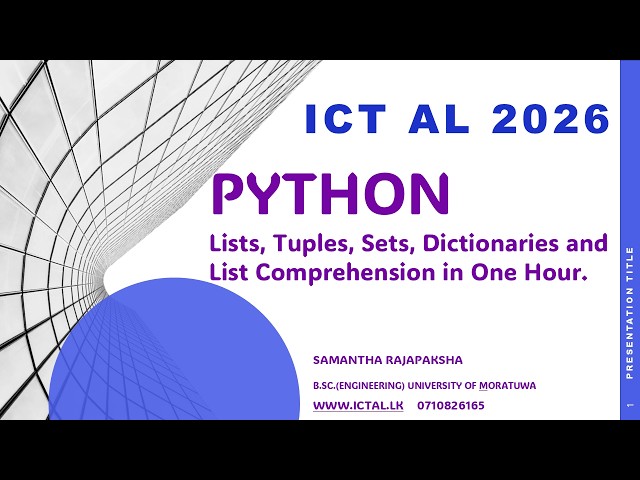 ICT AL 2026

PYTHON

Lists, Tuples, Sets, Dictionaries and List Comprehension in One Hour.

SAMANTHA RAJAPAKSHA

B.SC.(ENGINEERING) UNIVERSITY OF MORATUWA

WWW.ICTAL.LK 0710826165

PRESENTATION TITLE

1